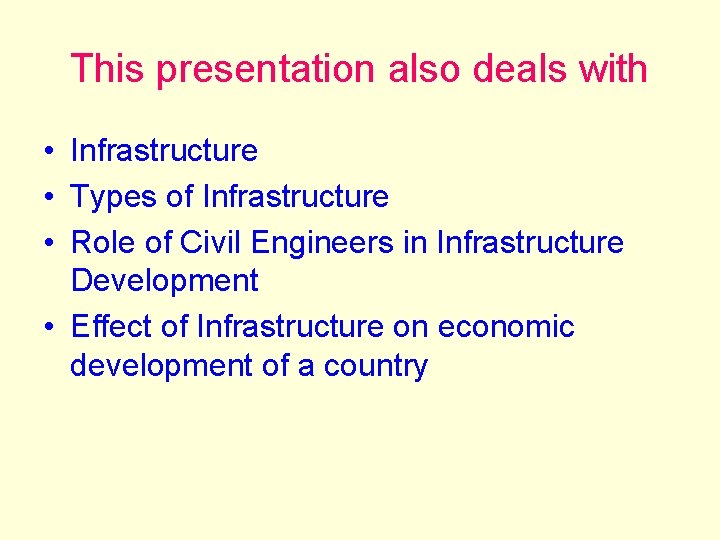 This presentation also deals with

• Infrastructure
• Types of Infrastructure
• Role of Civil Engineers in Infrastructure Development
• Effect of Infrastructure on economic development of a country